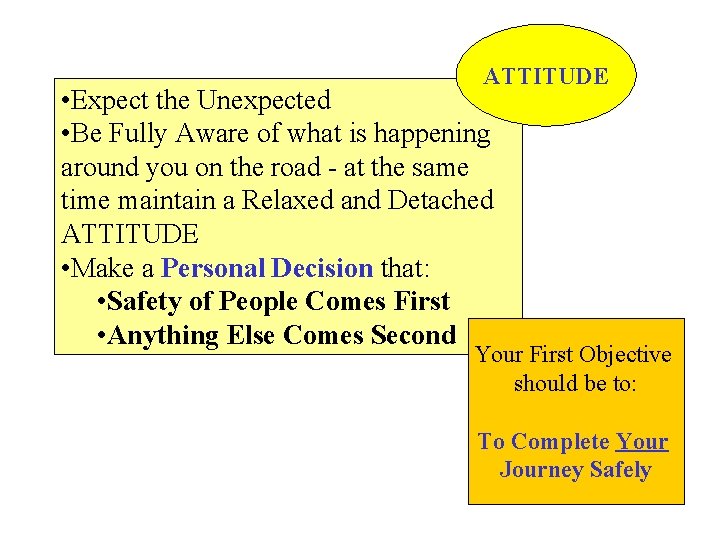 ATTITUDE

•Expect the Unexpected
•Be Fully Aware of what is happening around you on the road - at the same time maintain a Relaxed and Detached ATTITUDE
•Make a Personal Decision that:
•Safety of People Comes First
•Anything Else Comes Second

Your First Objective should be to:

To Complete Your Journey Safely